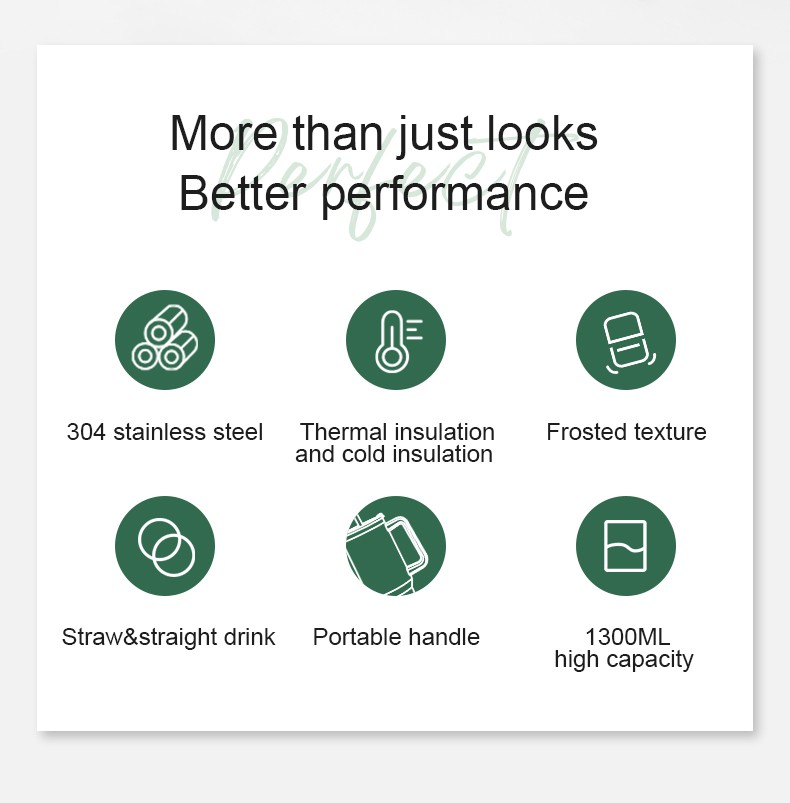 More than just looks
Better performance

Perfect

304 stainless steel

Thermal insulation and cold insulation

Frosted texture

Straw&straight drink

Portable handle

1300ML high capacity